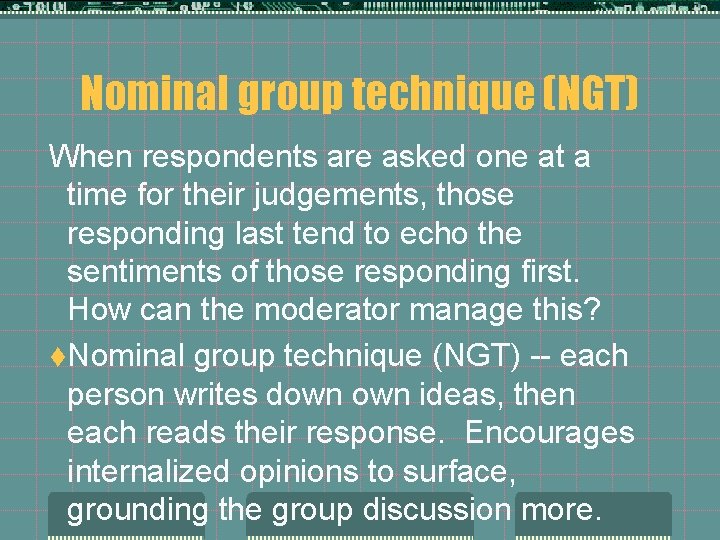 Nominal group technique (NGT)

When respondents are asked one at a time for their judgements, those responding last tend to echo the sentiments of those responding first. How can the moderator manage this?

♦Nominal group technique (NGT) -- each person writes down own ideas, then each reads their response. Encourages internalized opinions to surface, grounding the group discussion more.